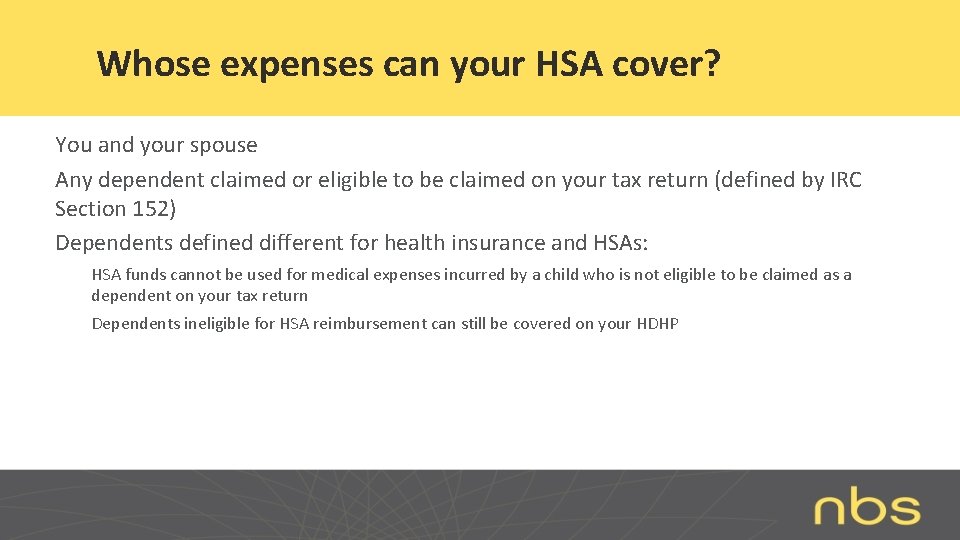 Whose expenses can your HSA cover?

You and your spouse

Any dependent claimed or eligible to be claimed on your tax return (defined by IRC Section 152)

Dependents defined different for health insurance and HSAs:

HSA funds cannot be used for medical expenses incurred by a child who is not eligible to be claimed as a dependent on your tax return

Dependents ineligible for HSA reimbursement can still be covered on your HDHP

nbs